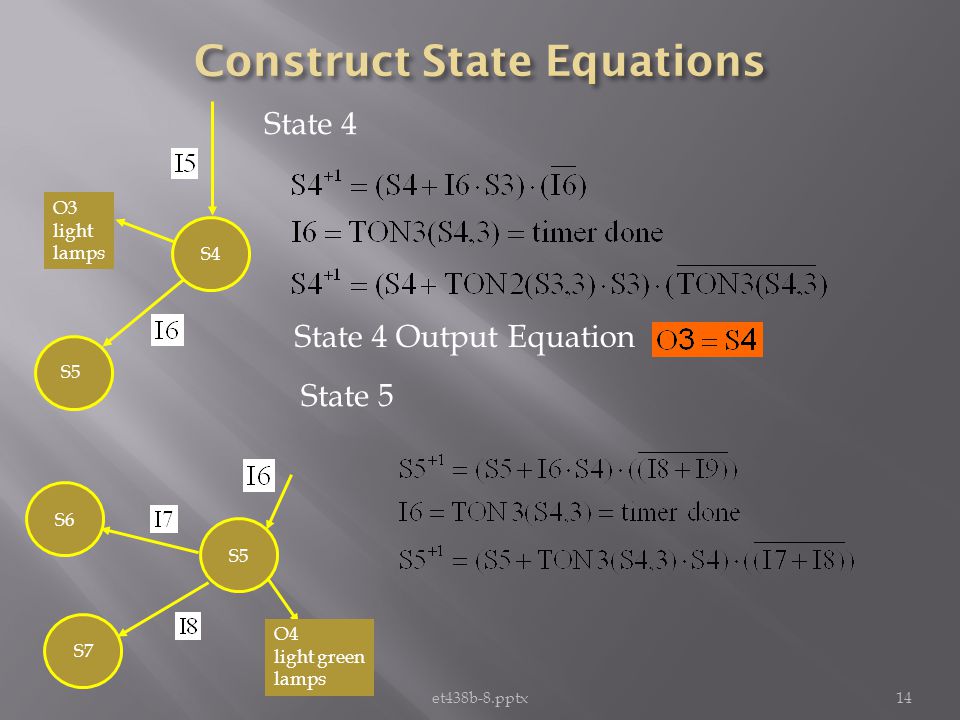 Construct State Equations

I5

O3 light lamps

S4

I6

S5

State 4

$S4^{+1} = (S4 + I6 \cdot S3) \cdot (\overline{I6})$

$I6 = TON3(S4,3) = \text{timer done}$

$S4^{+1} = (S4 + TON2(S3,3) \cdot S3) \cdot (\overline{TON3(S4,3)})$

State 4 Output Equation $O3 = S4$

State 5

I6

S6

I7

S5

I8

S7

O4 light green lamps

$S5^{+1} = (S5 + I6 \cdot S4) \cdot (\overline{(I8 + I9)})$

$I6 = TON3(S4,3) = \text{timer done}$

$S5^{+1} = (S5 + TON3(S4,3) \cdot S4) \cdot (\overline{(I7 + I8)})$

et438b-8.pptx

14